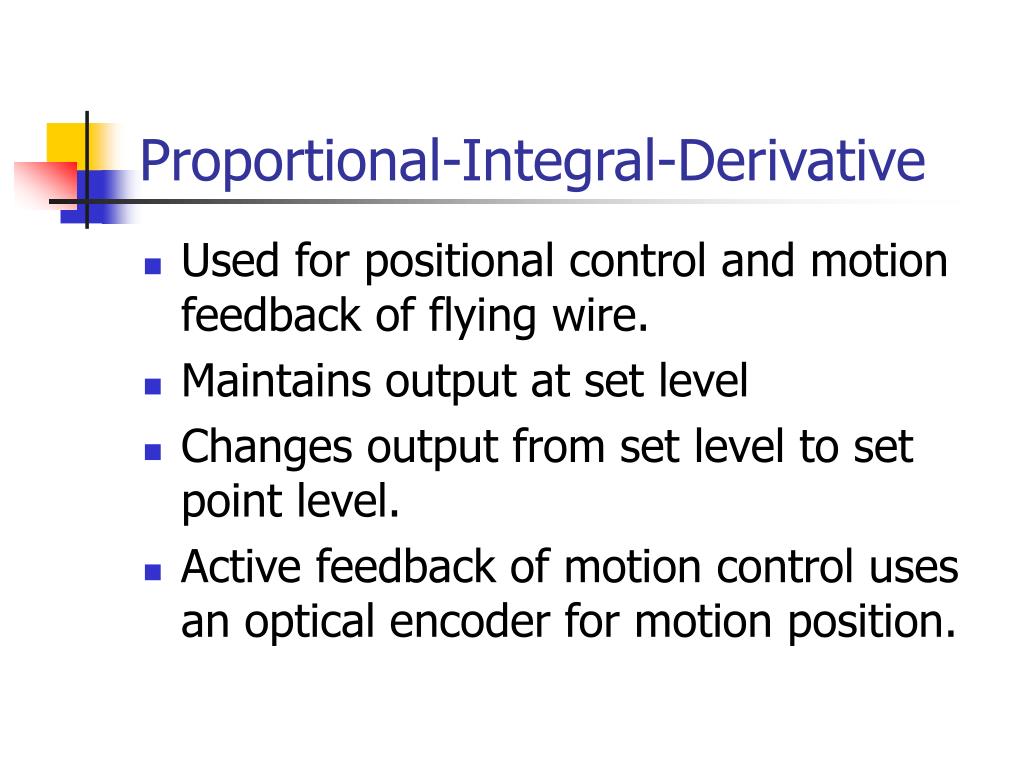 Proportional-Integral-Derivative

- Used for positional control and motion feedback of flying wire.
- Maintains output at set level
- Changes output from set level to set point level.
- Active feedback of motion control uses an optical encoder for motion position.